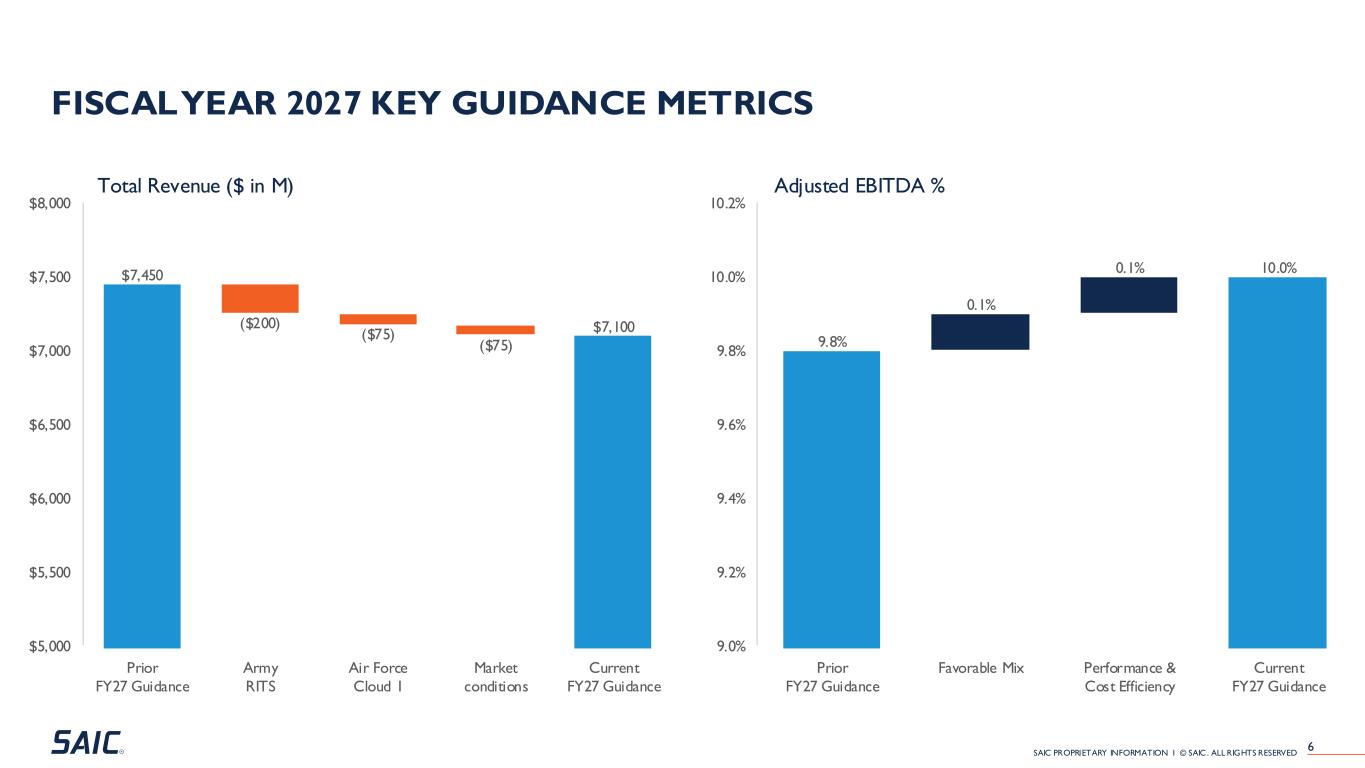 FISCAL YEAR 2027 KEY GUIDANCE METRICS

Total Revenue ($ in M)

$8,000
$7,500
$7,000
$6,500
$6,000
$5,500
$5,000

$7,450
($200)
($75)
($75)
$7,100

Prior FY27 Guidance
Army RITS
Air Force Cloud 1
Market conditions
Current FY27 Guidance

Adjusted EBITDA %

10.2%
10.0%
9.8%
9.6%
9.4%
9.2%
9.0%

9.8%
0.1%
0.1%
10.0%

Prior FY27 Guidance
Favorable Mix
Performance & Cost Efficiency
Current FY27 Guidance

SAIC®

SAIC PROPRIETARY INFORMATION | © SAIC. ALL RIGHTS RESERVED
6